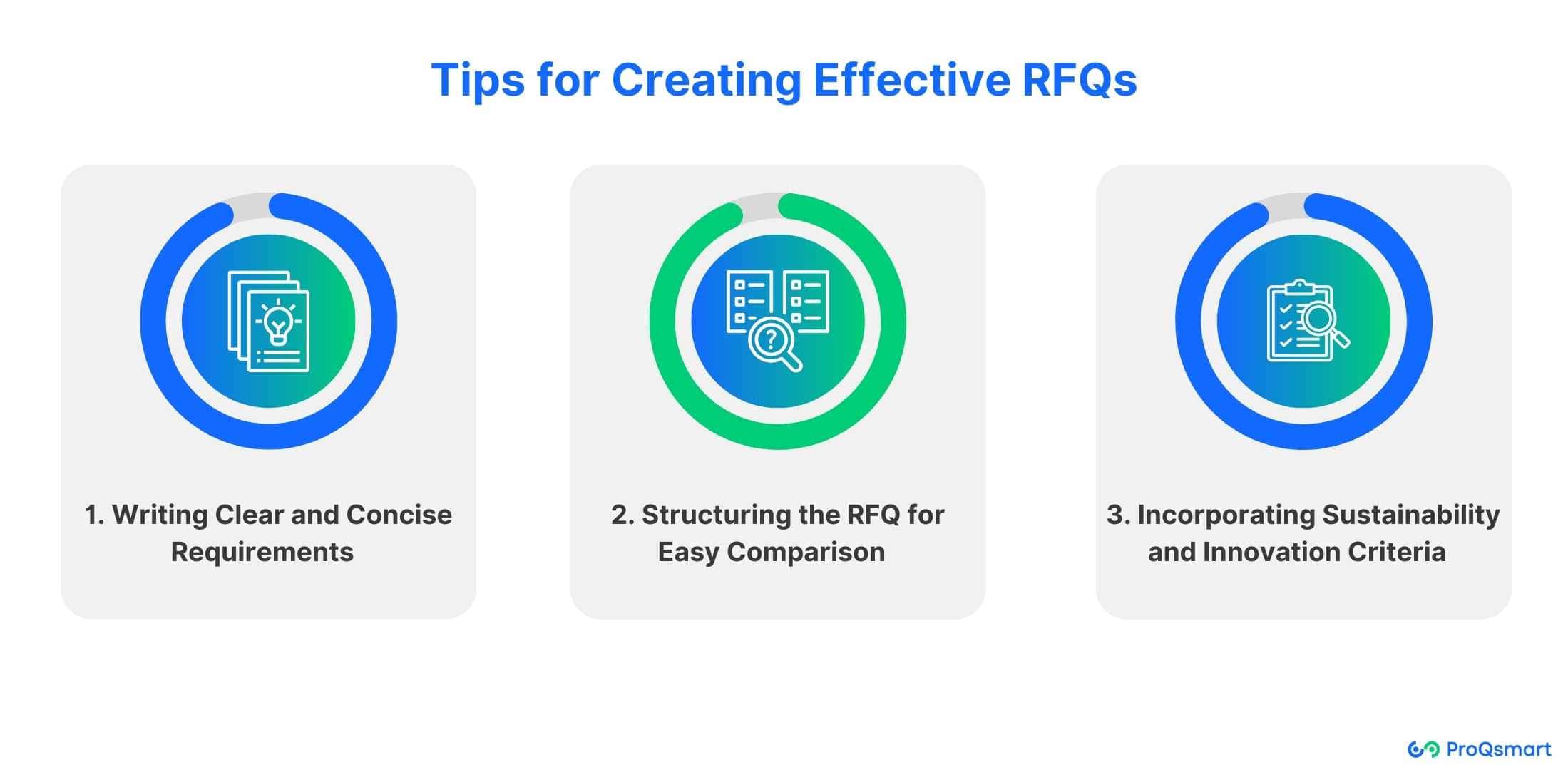 Tips for Creating Effective RFQs

1. Writing Clear and Concise Requirements

2. Structuring the RFQ for Easy Comparison

3. Incorporating Sustainability and Innovation Criteria

ProQsmart